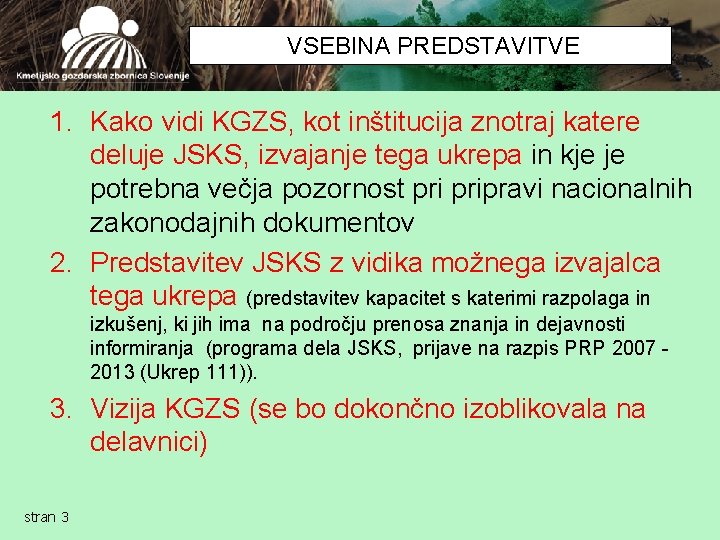 Kmetijsko gozdarska zbornica Slovenije

VSEBINA PREDSTAVITVE

1. Kako vidi KGZS, kot inštitucija znotraj katere deluje JSKS, izvajanje tega ukrepa in kje je potrebna večja pozornost pri pripravi nacionalnih zakonodajnih dokumentov
2. Predstavitev JSKS z vidika možnega izvajalca tega ukrepa (predstavitev kapacitet s katerimi razpolaga in izkušenj, ki jih ima na področju prenosa znanja in dejavnosti informiranja (programa dela JSKS, prijave na razpis PRP 2007 - 2013 (Ukrep 111)).
3. Vizija KGZS (se bo dokončno izoblikovala na delavnici)

stran 3